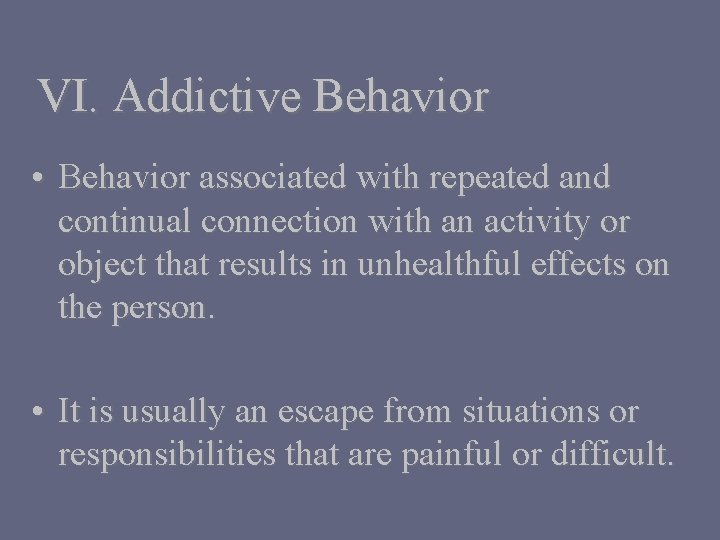 VI. Addictive Behavior

• Behavior associated with repeated and continual connection with an activity or object that results in unhealthful effects on the person.

• It is usually an escape from situations or responsibilities that are painful or difficult.